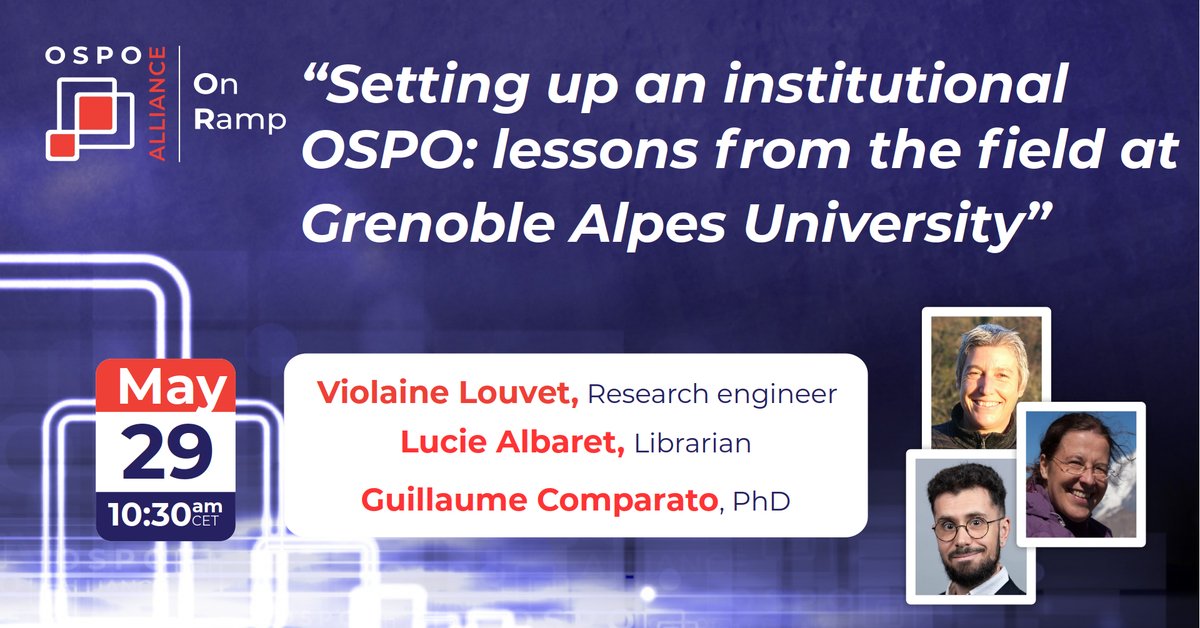 OSPO ALLIANCE On Ramp

“Setting up an institutional OSPO: lessons from the field at Grenoble Alpes University”

May 29 10:30am CET

Violaine Louvet, Research engineer
Lucie Albaret, Librarian
Guillaume Comparato, PhD